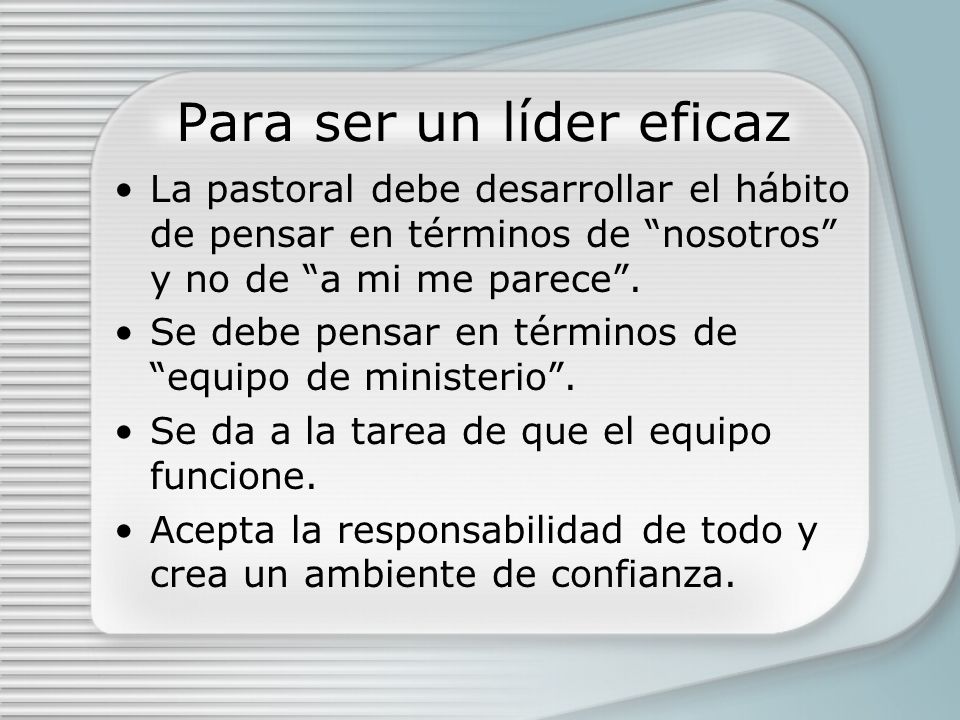 Para ser un líder eficaz

• La pastoral debe desarrollar el hábito de pensar en términos de “nosotros” y no de “a mi me parece”.
• Se debe pensar en términos de “equipo de ministerio”.
• Se da a la tarea de que el equipo funcione.
• Acepta la responsabilidad de todo y crea un ambiente de confianza.